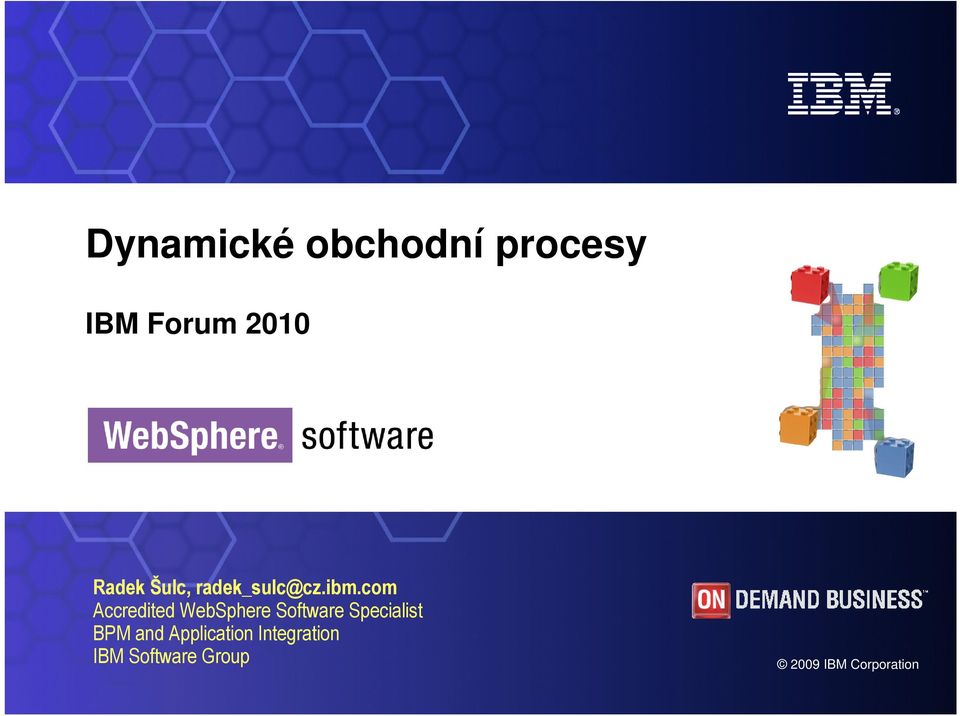 IBM®

Dynamické obchodní procesy

IBM Forum 2010

WebSphere® software

Radek Šulc, radek_sulc@cz.ibm.com
Accredited WebSphere Software Specialist
BPM and Application Integration
IBM Software Group

ON DEMAND BUSINESS™

© 2009 IBM Corporation